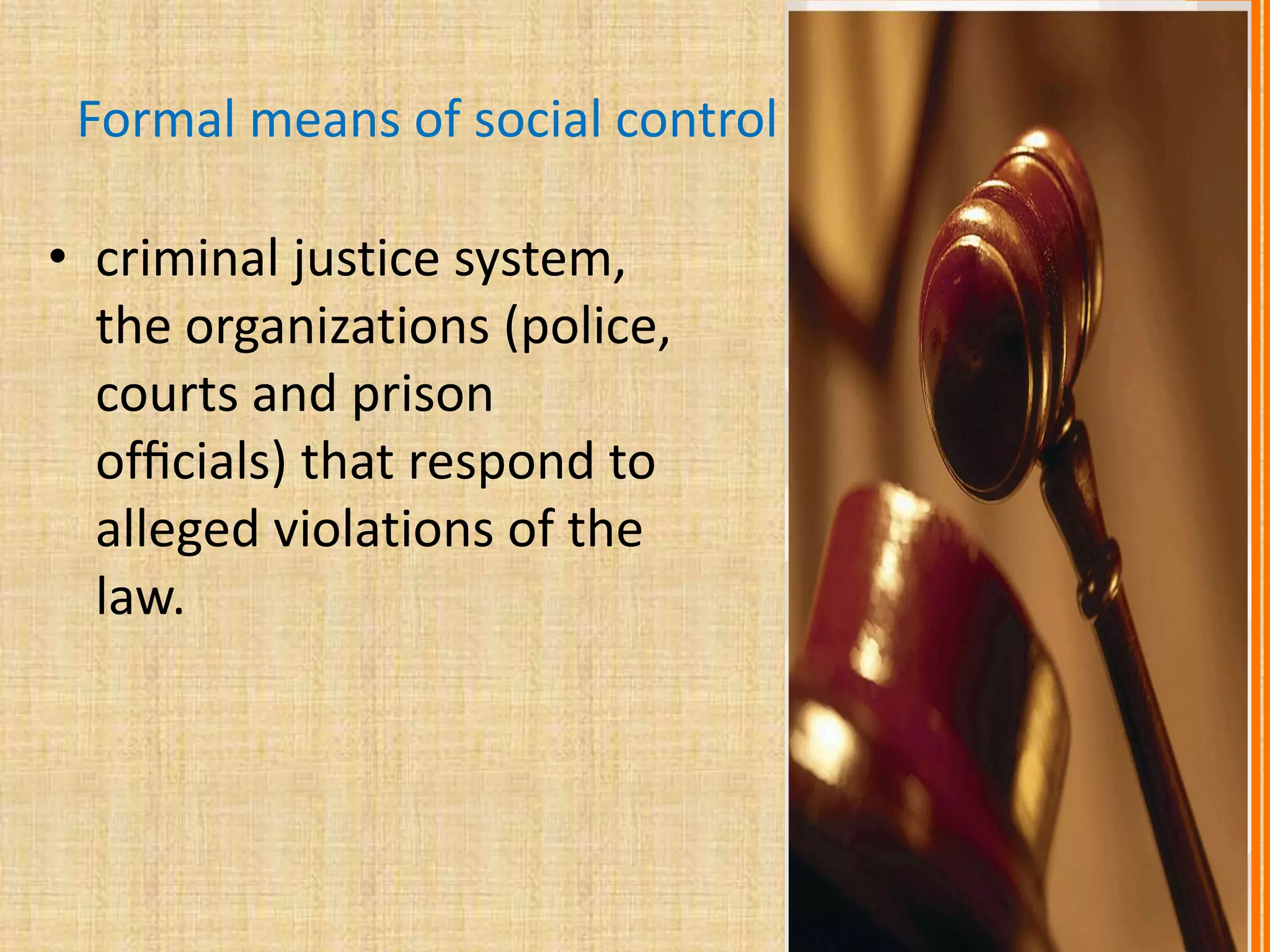 Formal means of social control

• criminal justice system, the organizations (police, courts and prison officials) that respond to alleged violations of the law.